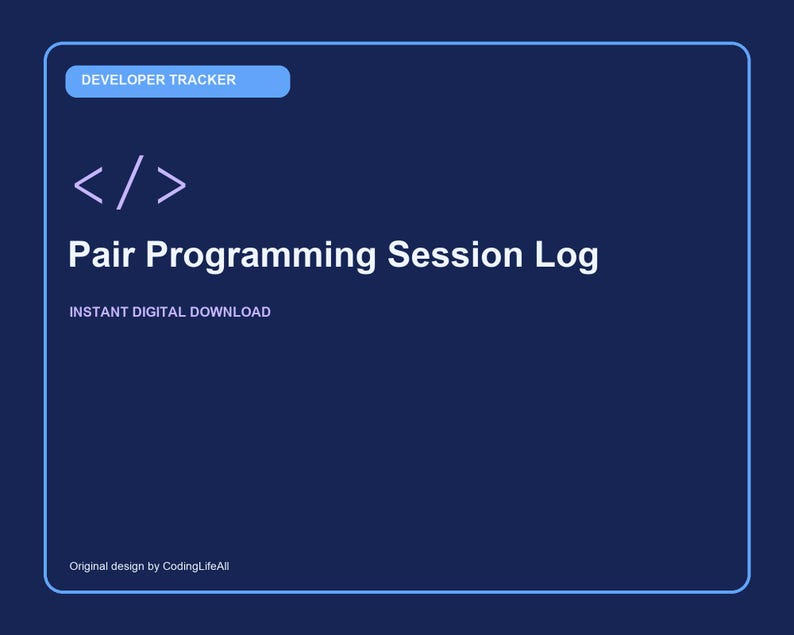 DEVELOPER TRACKER

</>

Pair Programming Session Log

INSTANT DIGITAL DOWNLOAD

Original design by CodingLifeAll